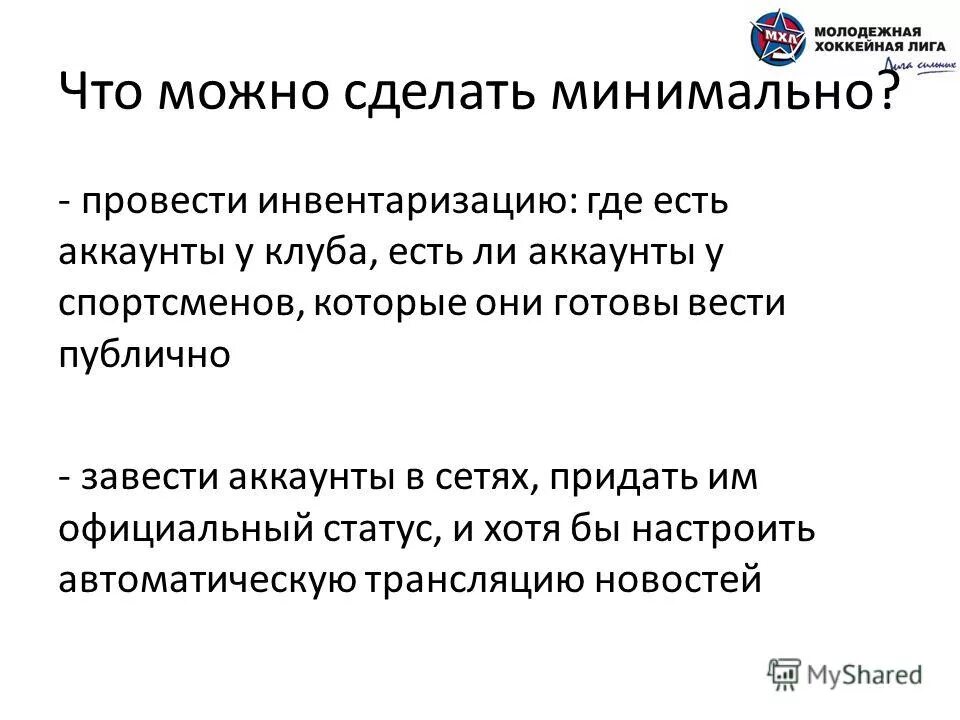 МХЛ
МОЛОДЕЖНАЯ ХОККЕЙНАЯ ЛИГА
Лига сильных

Что можно сделать минимально?

- провести инвентаризацию: где есть аккаунты у клуба, есть ли аккаунты у спортсменов, которые они готовы вести публично

- завести аккаунты в сетях, придать им официальный статус, и хотя бы настроить автоматическую трансляцию новостей

MyShared